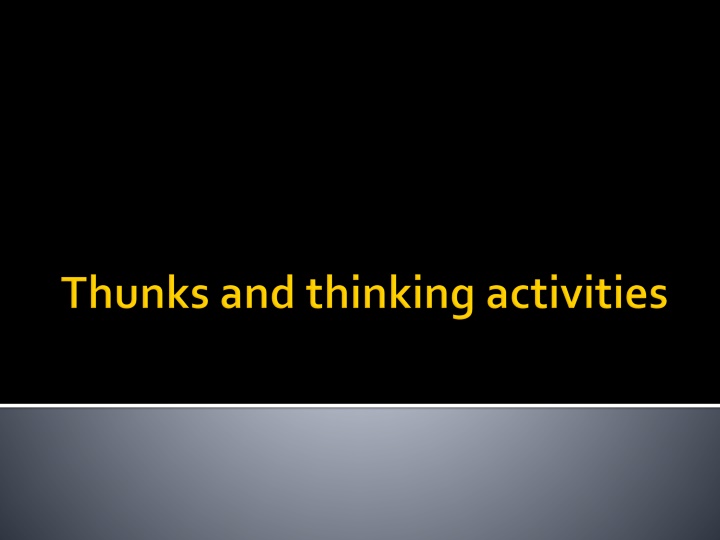 Thunks and thinking activities